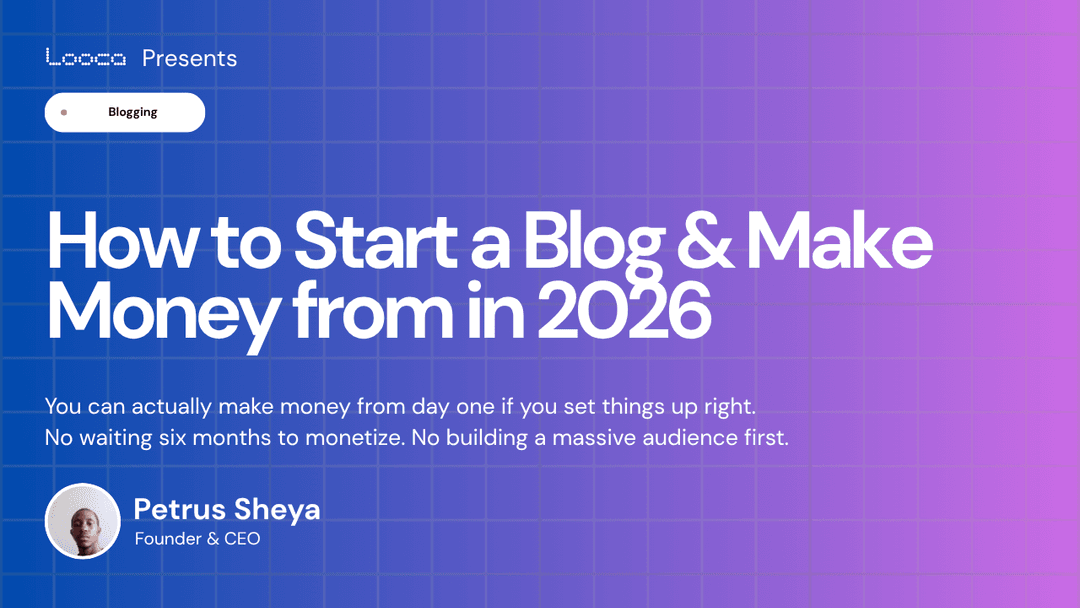 Looca Presents

Blogging

How to Start a Blog & Make Money from in 2026

You can actually make money from day one if you set things up right. No waiting six months to monetize. No building a massive audience first.

Petrus Sheya
Founder & CEO